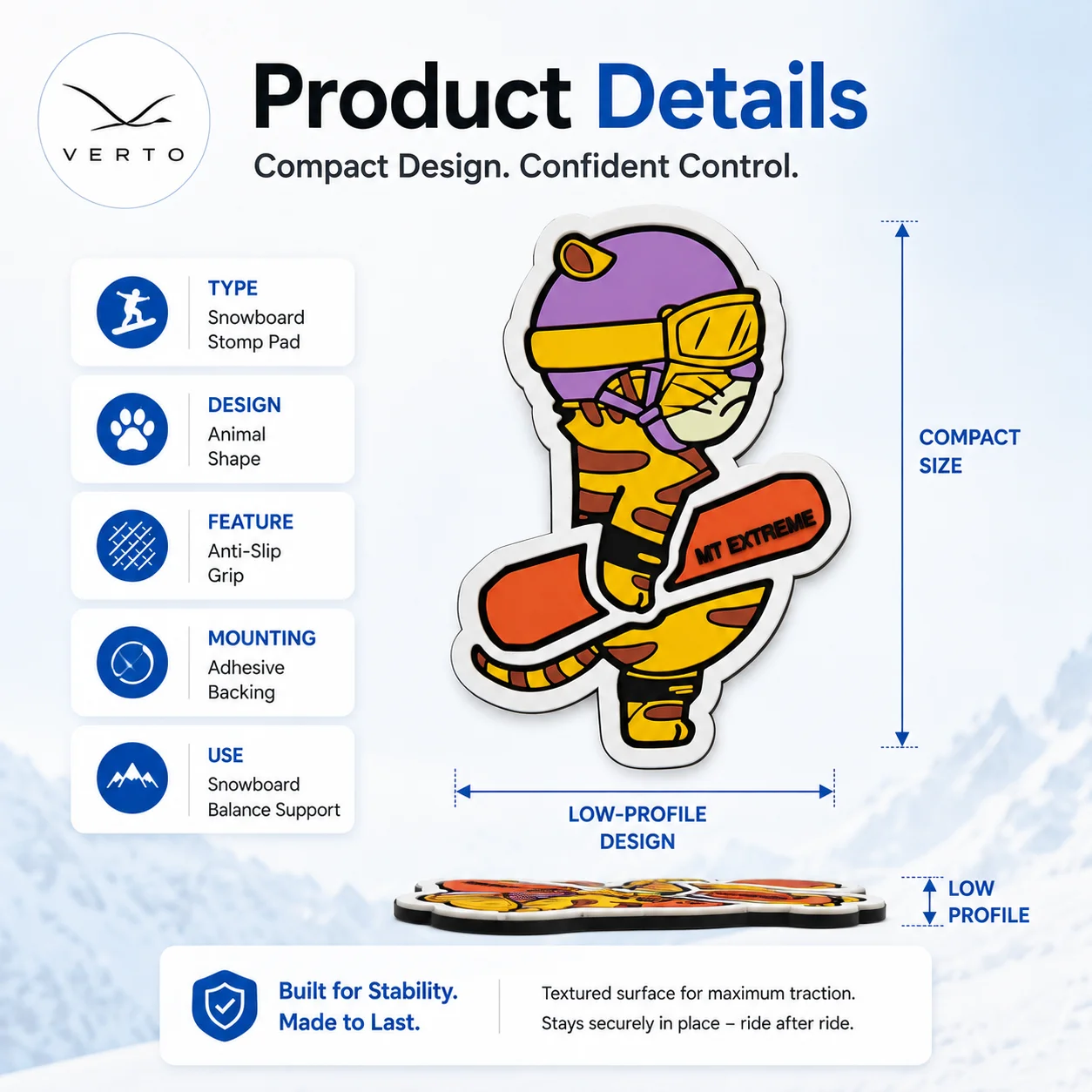 VERTO

Product Details

Compact Design. Confident Control.

TYPE
Snowboard
Stomp Pad

DESIGN
Animal
Shape

FEATURE
Anti-Slip
Grip

MOUNTING
Adhesive
Backing

USE
Snowboard
Balance Support

MT EXTREME

COMPACT
SIZE

LOW-PROFILE
DESIGN

LOW
PROFILE

Built for Stability.
Made to Last.

Textured surface for maximum traction.
Stays securely in place – ride after ride.